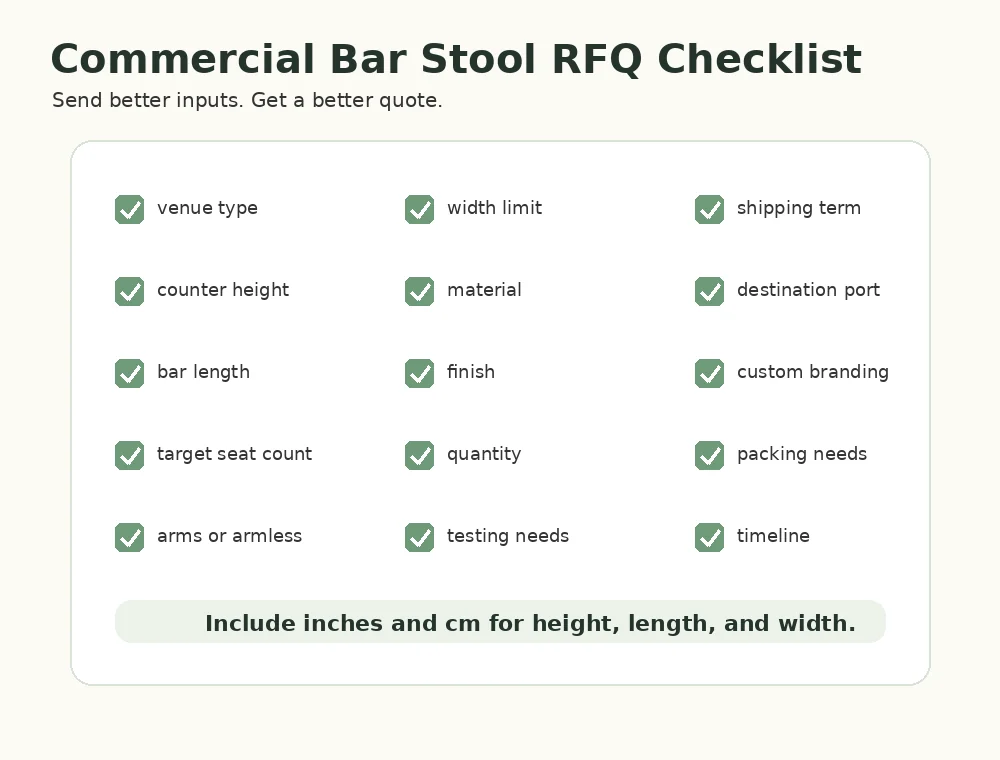 Commercial Bar Stool RFQ Checklist

Send better inputs. Get a better quote.

venue type
counter height
bar length
target seat count
arms or armless

width limit
material
finish
quantity
testing needs

shipping term
destination port
custom branding
packing needs
timeline

Include inches and cm for height, length, and width.